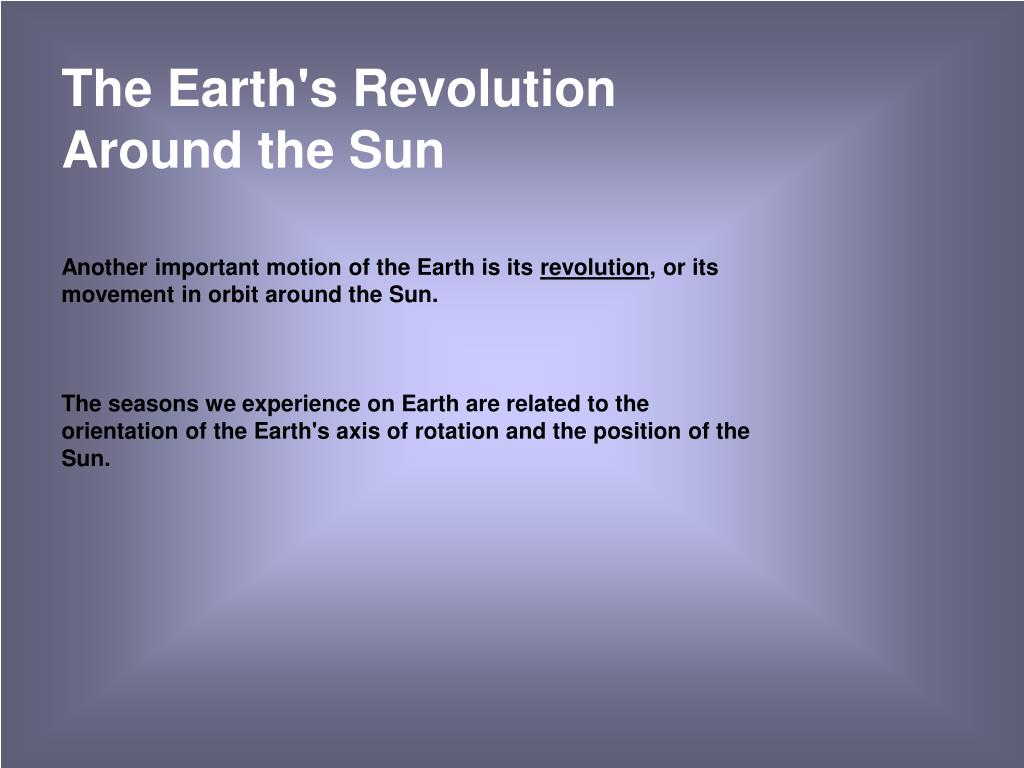 The Earth's Revolution Around the Sun

Another important motion of the Earth is its revolution, or its movement in orbit around the Sun.

The seasons we experience on Earth are related to the orientation of the Earth's axis of rotation and the position of the Sun.